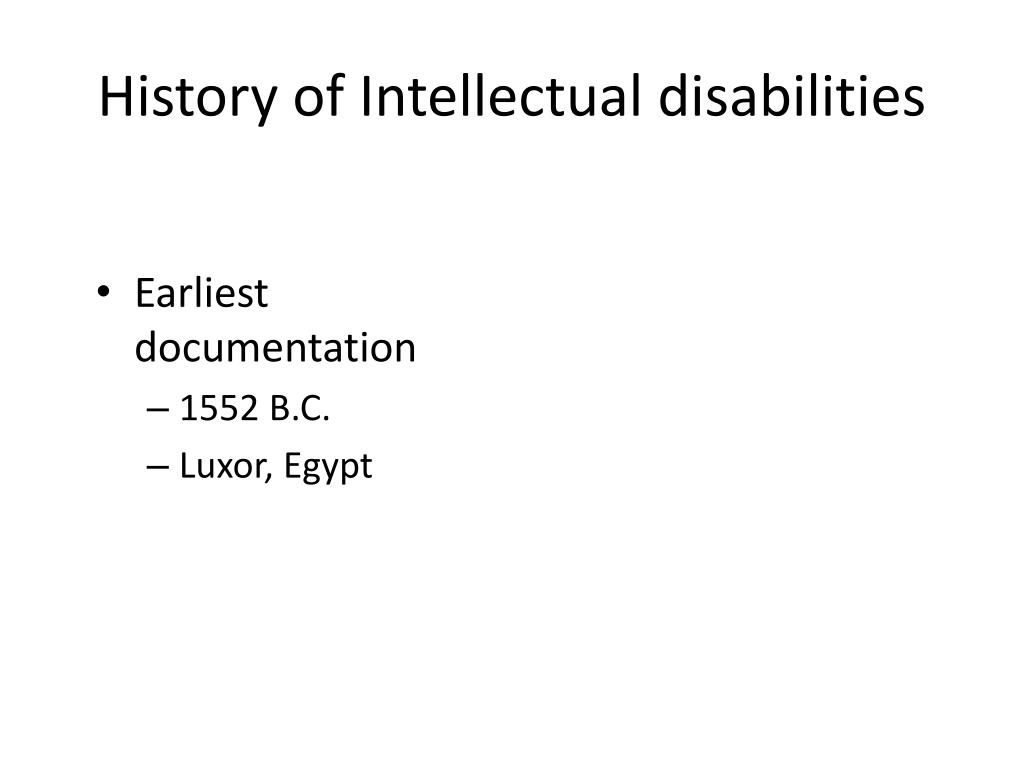 History of Intellectual disabilities

• Earliest documentation
– 1552 B.C.
– Luxor, Egypt